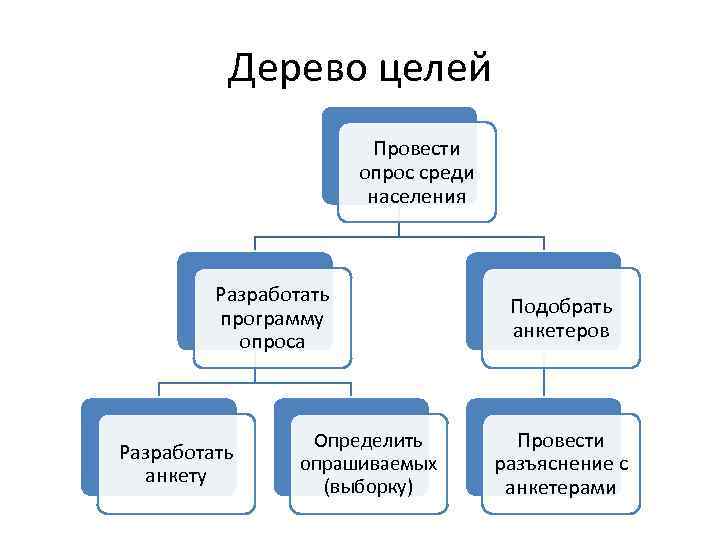 Дерево целей

Провести опрос среди населения

Разработать программу опроса

Подобрать анкетеров

Разработать анкету

Определить опрашиваемых (выборку)

Провести разъяснение с анкетерами